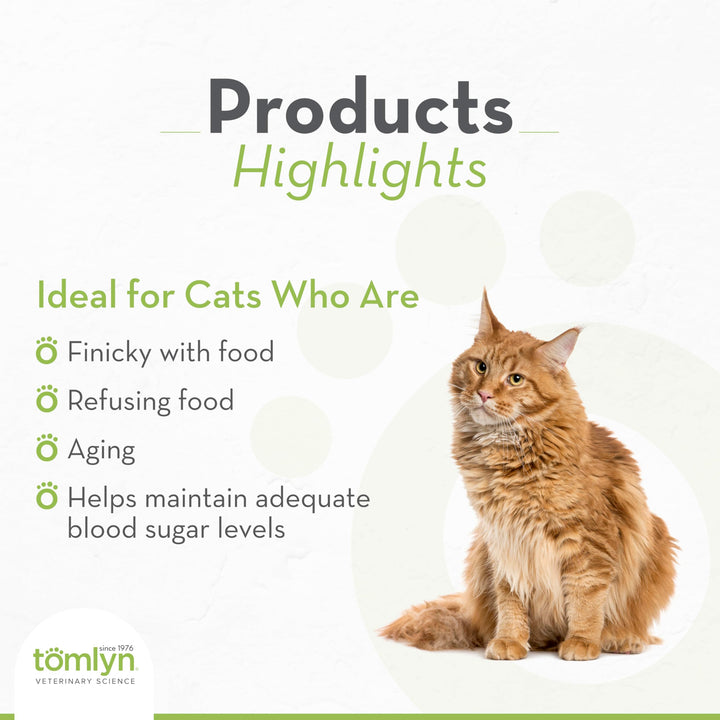 Products
Highlights

Ideal for Cats Who Are

Finicky with food

Refusing food

Aging

Helps maintain adequate blood sugar levels

since 1976
tomlyn
VETERINARY SCIENCE